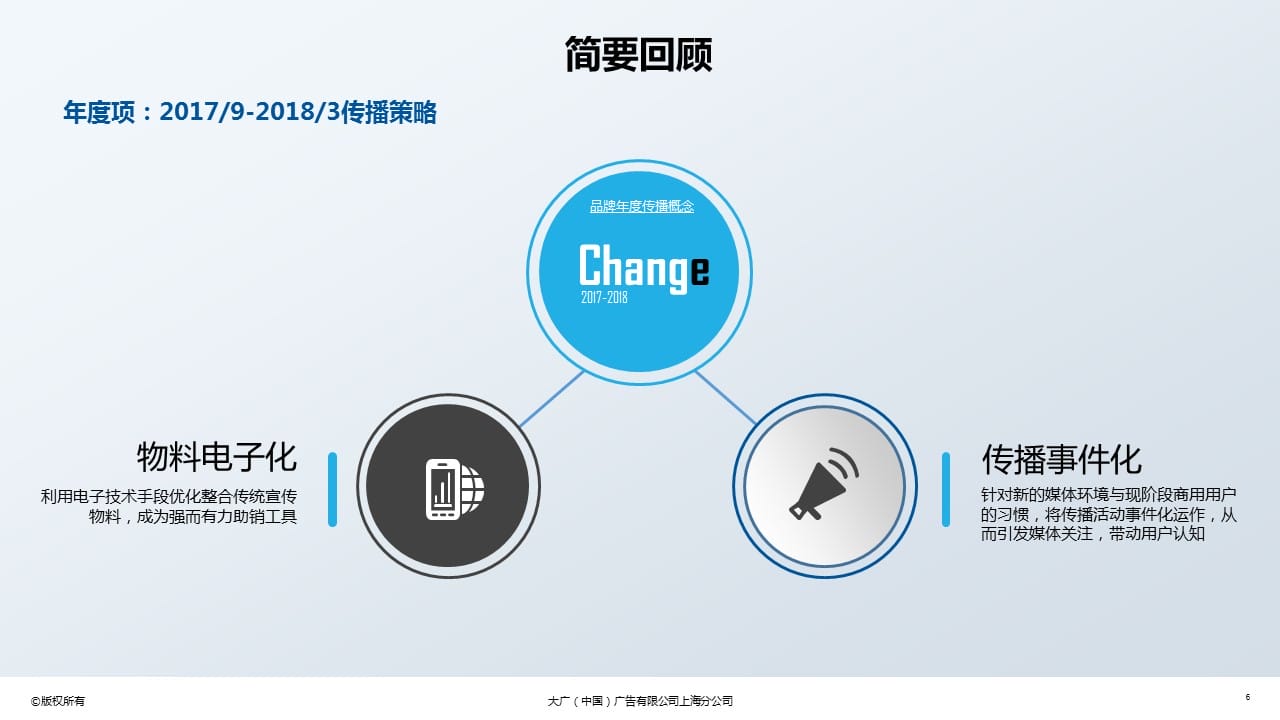 简要回顾

年度项：2017/9-2018/3传播策略

品牌年度传播概念

Change

2017-2018

物料电子化

利用电子技术手段优化整合传统宣传物料，成为强而有力助销工具

传播事件化

针对新的媒体环境与现阶段商用用户的习惯，将传播活动事件化运作，从而引发媒体关注，带动用户认知

©版权所有

大广（中国）广告有限公司上海分公司

6